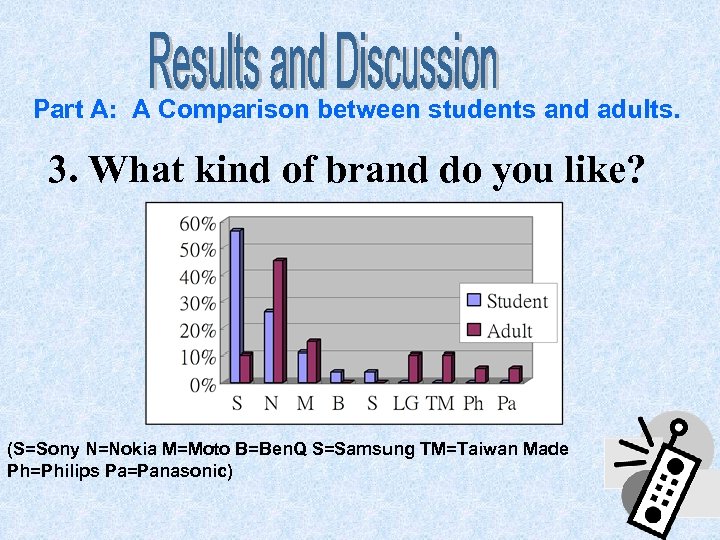 Results and Discussion

Part A: A Comparison between students and adults.

3. What kind of brand do you like?

60%
50%
40%
30%
20%
10%
0%

S N M B S LG TM Ph Pa

Student
Adult

(S=Sony N=Nokia M=Moto B=BenQ S=Samsung TM=Taiwan Made Ph=Philips Pa=Panasonic)